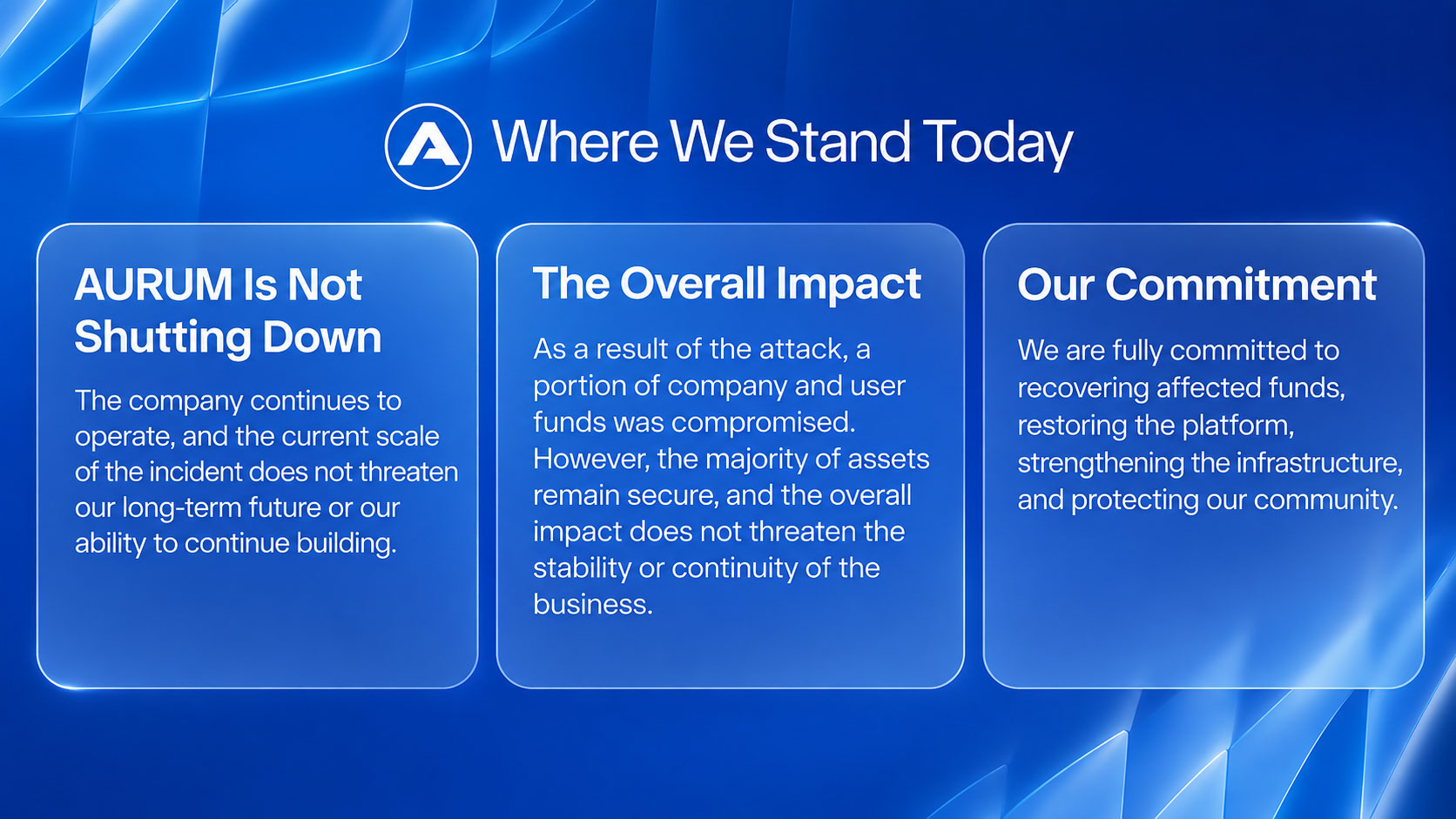 Where We Stand Today

AURUM Is Not Shutting Down

The company continues to operate, and the current scale of the incident does not threaten our long-term future or our ability to continue building.

The Overall Impact

As a result of the attack, a portion of company and user funds was compromised. However, the majority of assets remain secure, and the overall impact does not threaten the stability or continuity of the business.

Our Commitment

We are fully committed to recovering affected funds, restoring the platform, strengthening the infrastructure, and protecting our community.